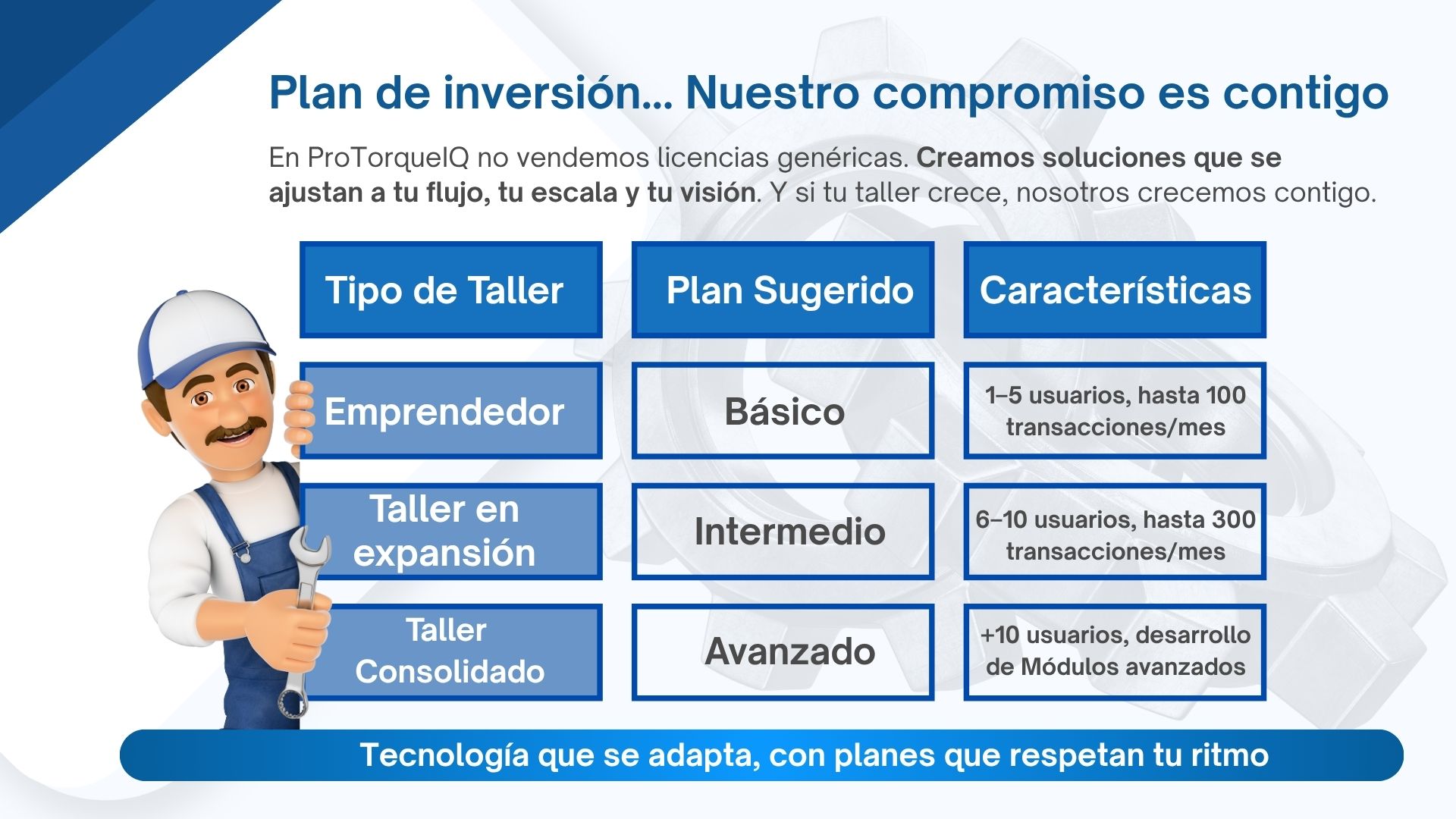 Plan de inversión... Nuestro compromiso es contigo

En ProTorqueIQ no vendemos licencias genéricas. Creamos soluciones que se ajustan a tu flujo, tu escala y tu visión. Y si tu taller crece, nosotros crecemos contigo.

| Tipo de Taller | Plan Sugerido | Características |
|---|---|---|
| Emprendedor | Básico | 1–5 usuarios, hasta 100 transacciones/mes |
| Taller en expansión | Intermedio | 6–10 usuarios, hasta 300 transacciones/mes |
| Taller Consolidado | Avanzado | +10 usuarios, desarrollo de Módulos avanzados |

Tecnología que se adapta, con planes que respetan tu ritmo